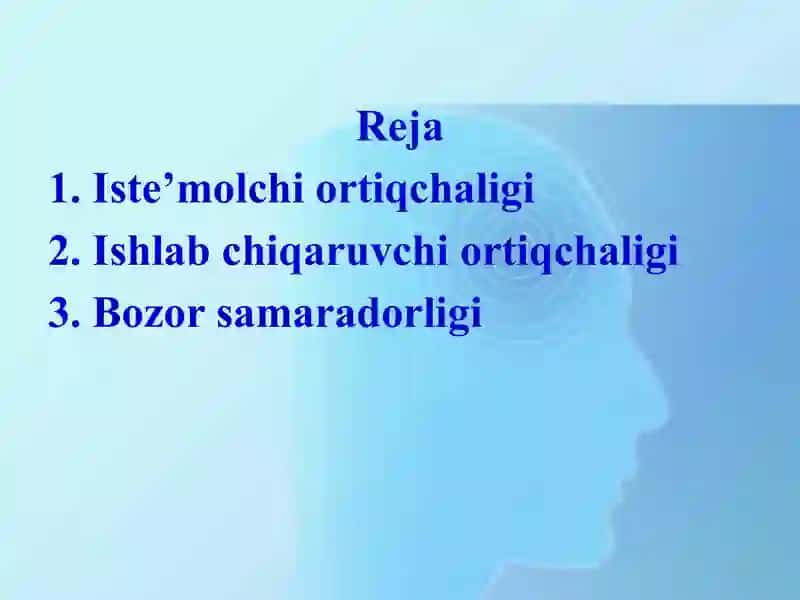 Reja

1. Iste’molchi ortiqchaligi
2. Ishlab chiqaruvchi ortiqchaligi
3. Bozor samaradorligi